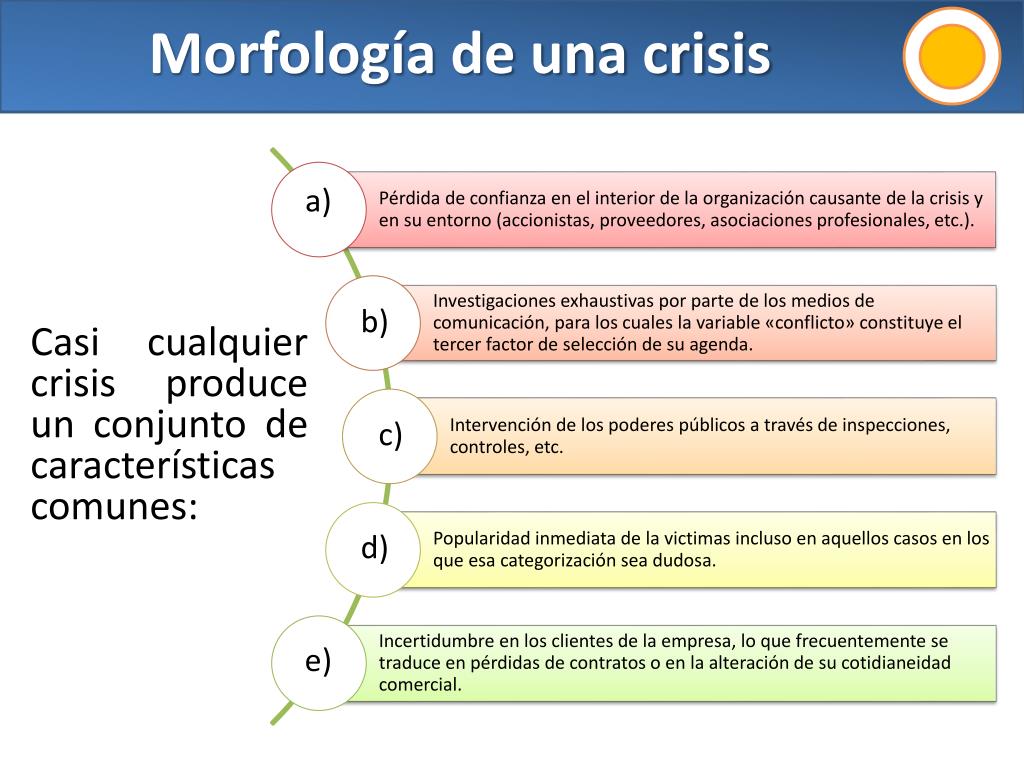 Morfología de una crisis

Casi cualquier crisis produce un conjunto de características comunes:

a) Pérdida de confianza en el interior de la organización causante de la crisis y en su entorno (accionistas, proveedores, asociaciones profesionales, etc.).

b) Investigaciones exhaustivas por parte de los medios de comunicación, para los cuales la variable «conflicto» constituye el tercer factor de selección de su agenda.

c) Intervención de los poderes públicos a través de inspecciones, controles, etc.

d) Popularidad inmediata de la victimas incluso en aquellos casos en los que esa categorización sea dudosa.

e) Incertidumbre en los clientes de la empresa, lo que frecuentemente se traduce en pérdidas de contratos o en la alteración de su cotidianeidad comercial.